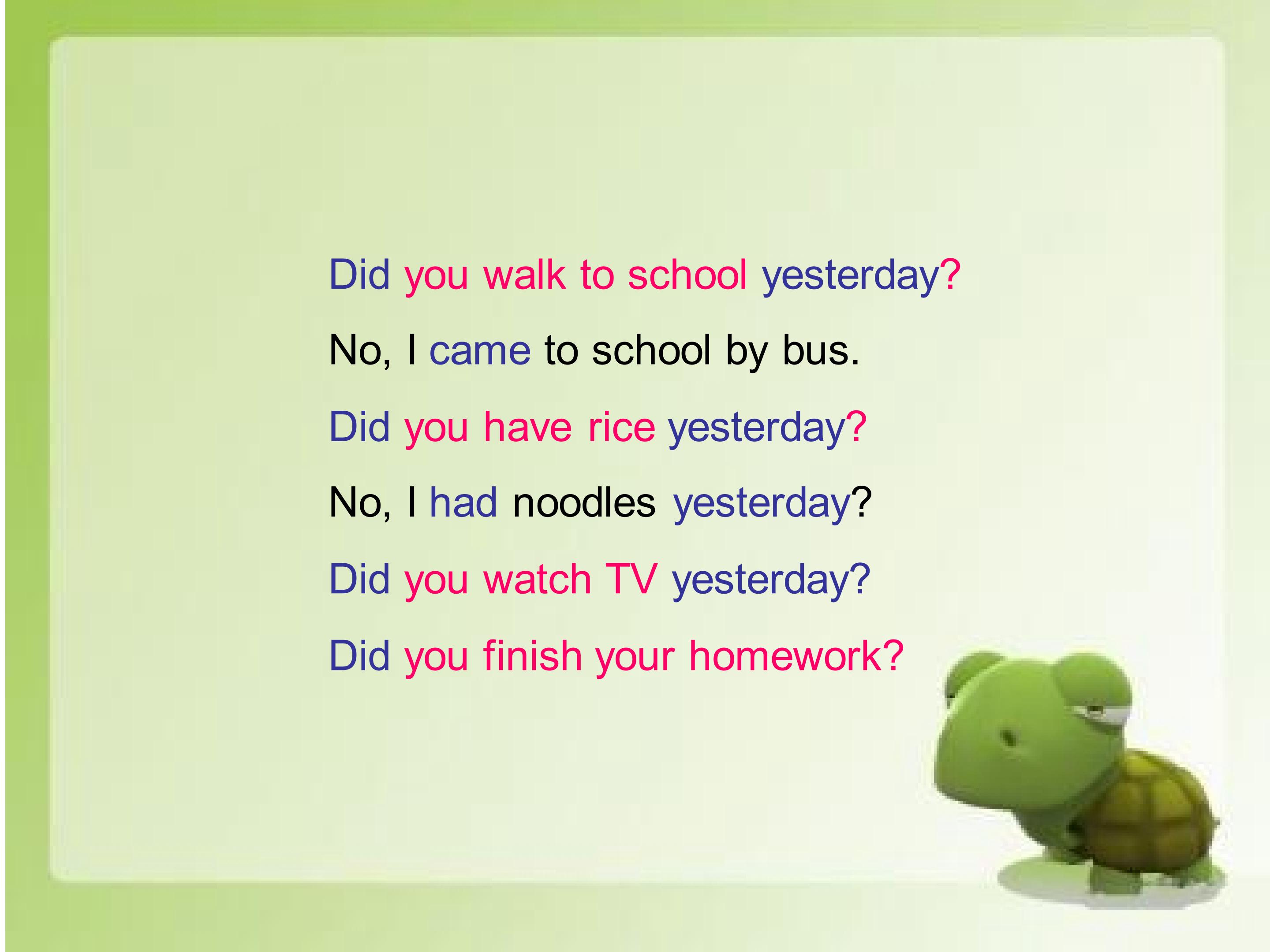 Did you walk to school yesterday?

No, I came to school by bus.

Did you have rice yesterday?

No, I had noodles yesterday?

Did you watch TV yesterday?

Did you finish your homework?